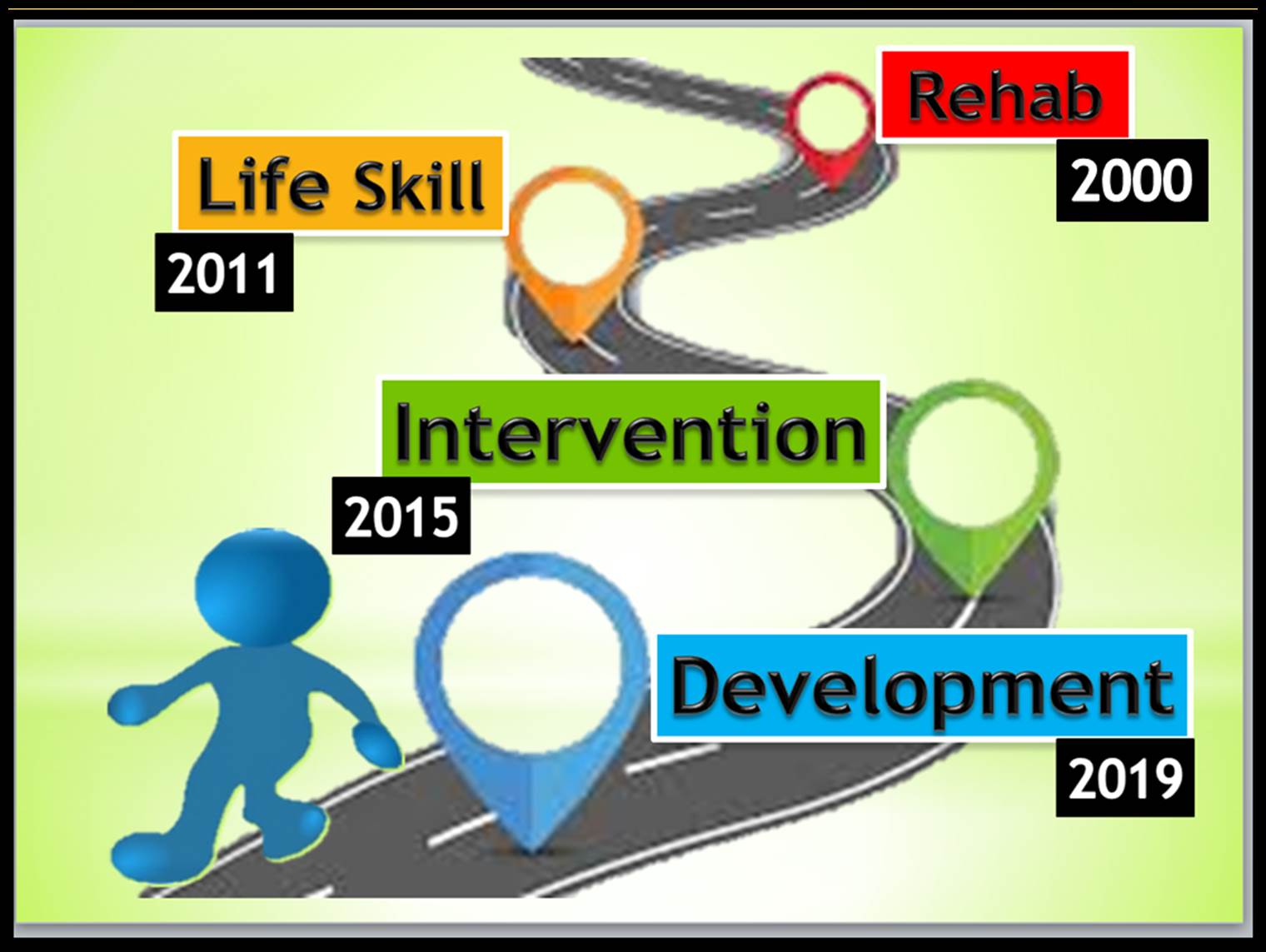 Rehab
2000
Life Skill
2011
Intervention
2015
Development
2019